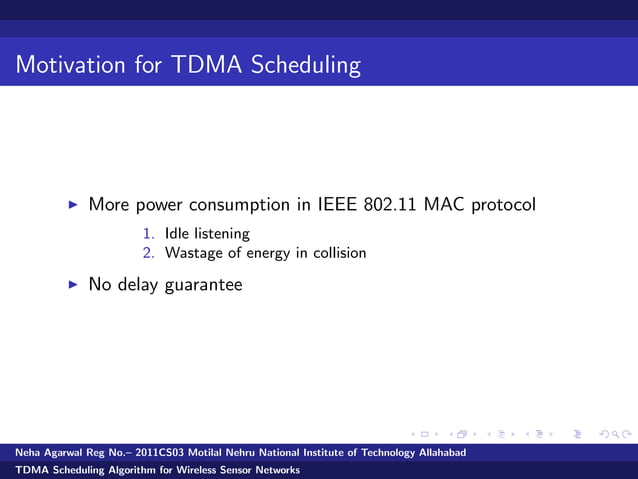 Motivation for TDMA Scheduling

▶ More power consumption in IEEE 802.11 MAC protocol

1. Idle listening
2. Wastage of energy in collision

▶ No delay guarantee

Neha Agarwal Reg No.– 2011CS03 Motilal Nehru National Institute of Technology Allahabad

TDMA Scheduling Algorithm for Wireless Sensor Networks